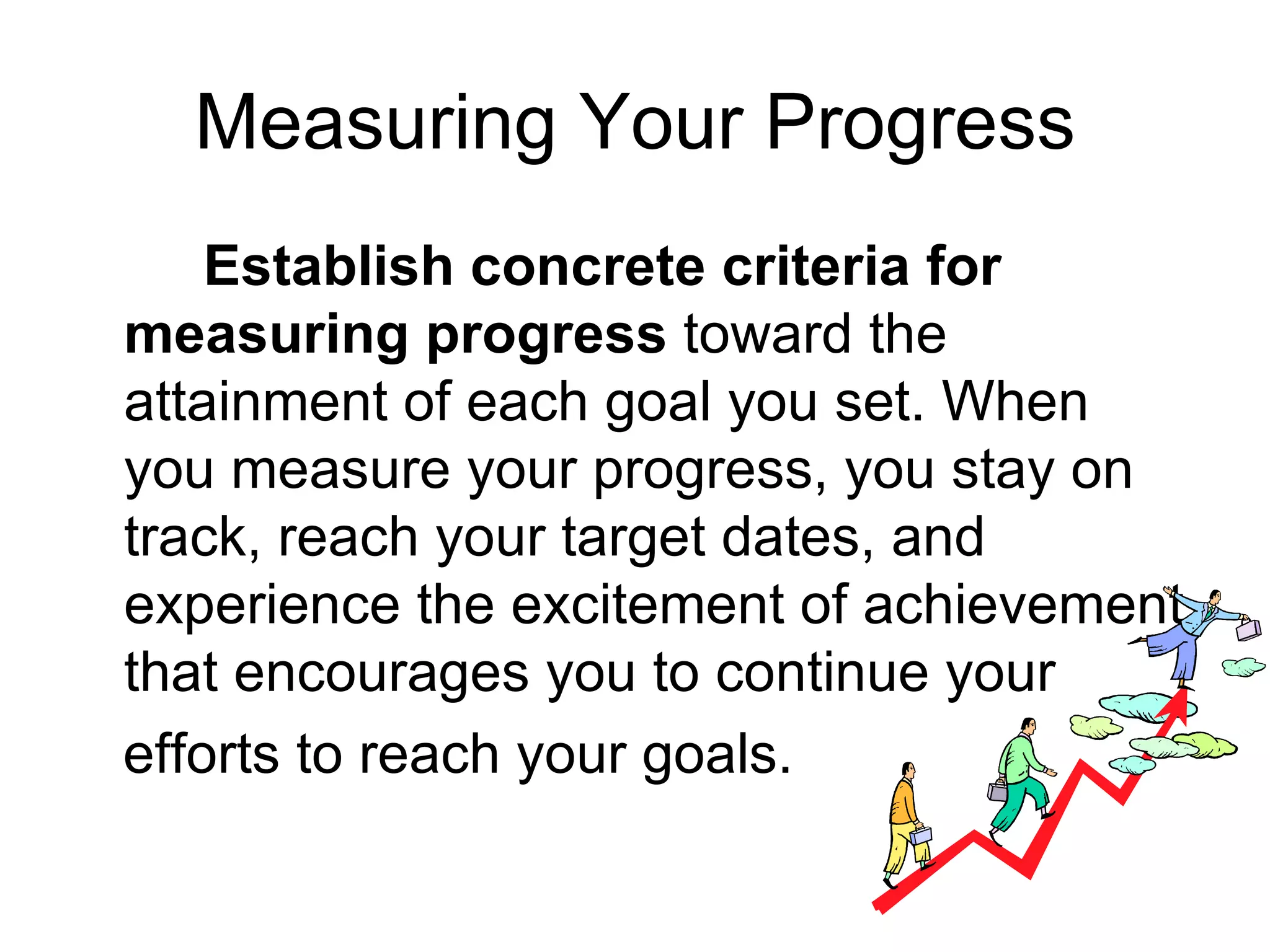 Measuring Your Progress

Establish concrete criteria for measuring progress toward the attainment of each goal you set. When you measure your progress, you stay on track, reach your target dates, and experience the excitement of achievement that encourages you to continue your efforts to reach your goals.